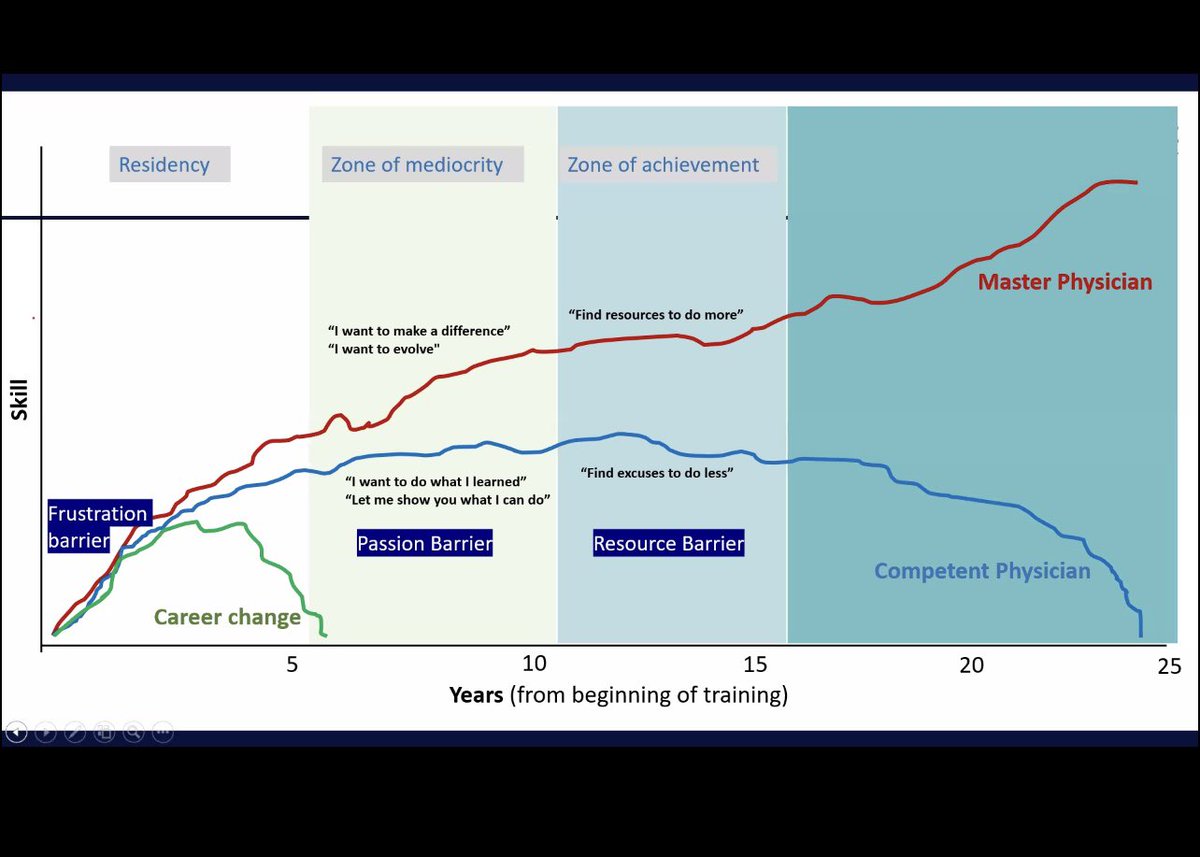 Residency

Zone of mediocrity

Zone of achievement

Skill

"I want to make a difference"
"I want to evolve"

"Find resources to do more"

Master Physician

"I want to do what I learned"
"Let me show you what I can do"

"Find excuses to do less"

Frustration barrier

Passion Barrier

Resource Barrier

Competent Physician

Career change

5

10

15

20

25

Years (from beginning of training)